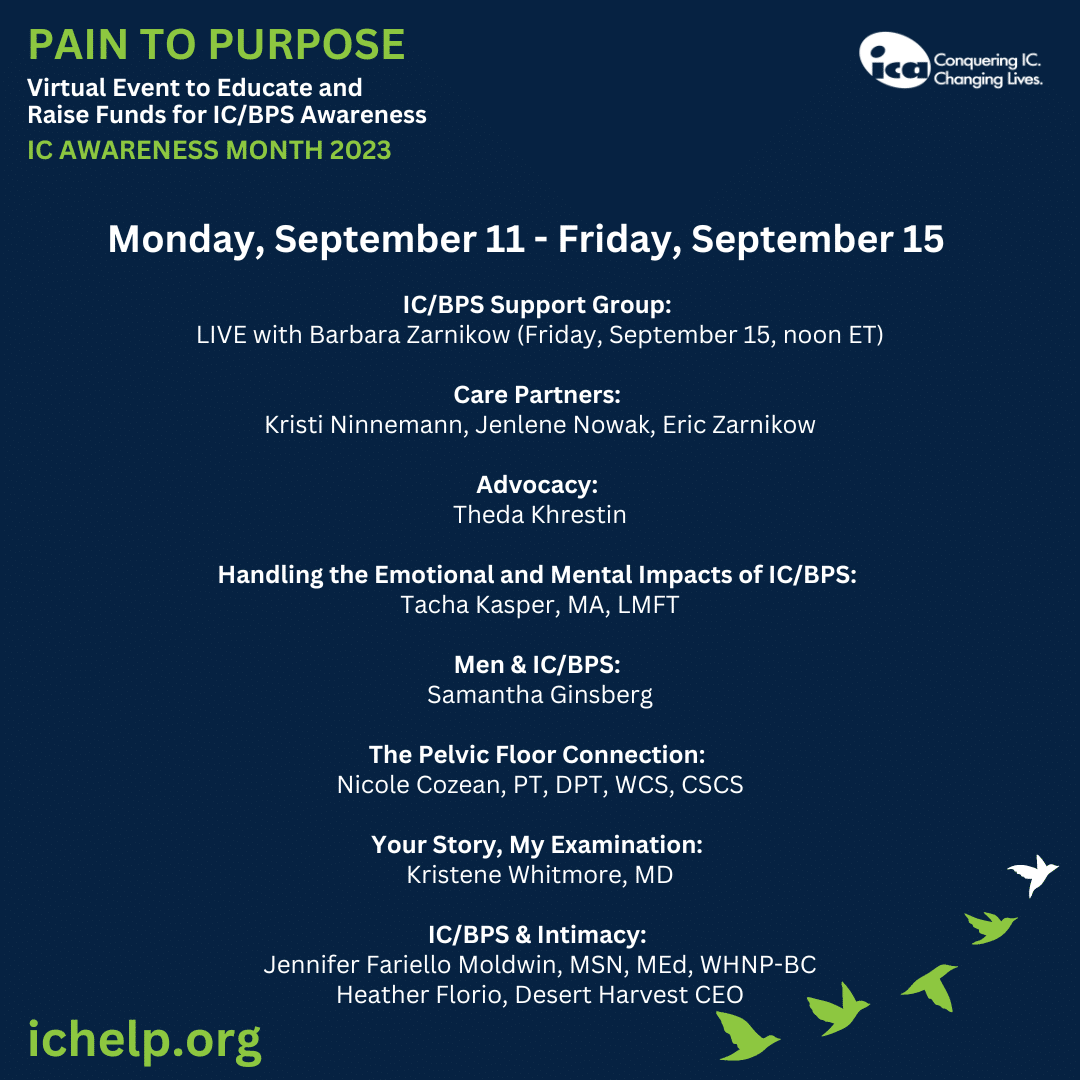 PAIN TO PURPOSE
Virtual Event to Educate and Raise Funds for IC/BPS Awareness
IC AWARENESS MONTH 2023

ica Conquering IC. Changing Lives.

Monday, September 11 - Friday, September 15

IC/BPS Support Group:
LIVE with Barbara Zarnikow (Friday, September 15, noon ET)

Care Partners:
Kristi Ninnemann, Jenlene Nowak, Eric Zarnikow

Advocacy:
Theda Khrestin

Handling the Emotional and Mental Impacts of IC/BPS:
Tacha Kasper, MA, LMFT

Men & IC/BPS:
Samantha Ginsberg

The Pelvic Floor Connection:
Nicole Cozean, PT, DPT, WCS, CSCS

Your Story, My Examination:
Kristene Whitmore, MD

IC/BPS & Intimacy:
Jennifer Fariello Moldwin, MSN, MEd, WHNP-BC
Heather Florio, Desert Harvest CEO

ichelp.org